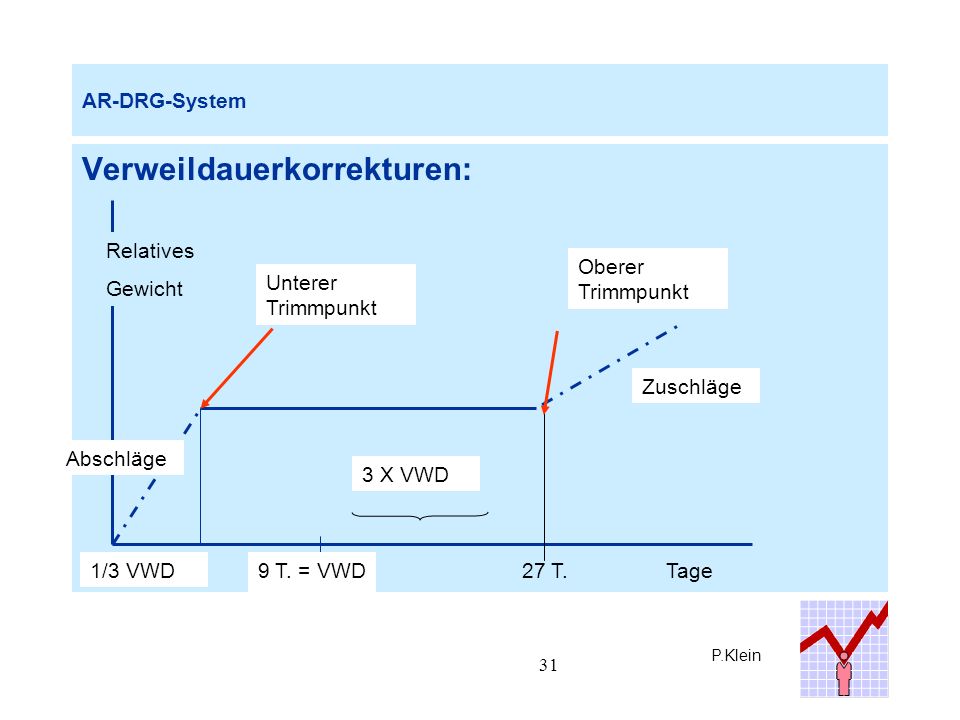 AR-DRG-System

Verweildauerkorrekturen:

Relatives
Gewicht

Unterer
Trimmpunkt

Oberer
Trimmpunkt

Zuschläge

Abschläge

3 X VWD

1/3 VWD

9 T. = VWD

27 T.

Tage

P.Klein

31